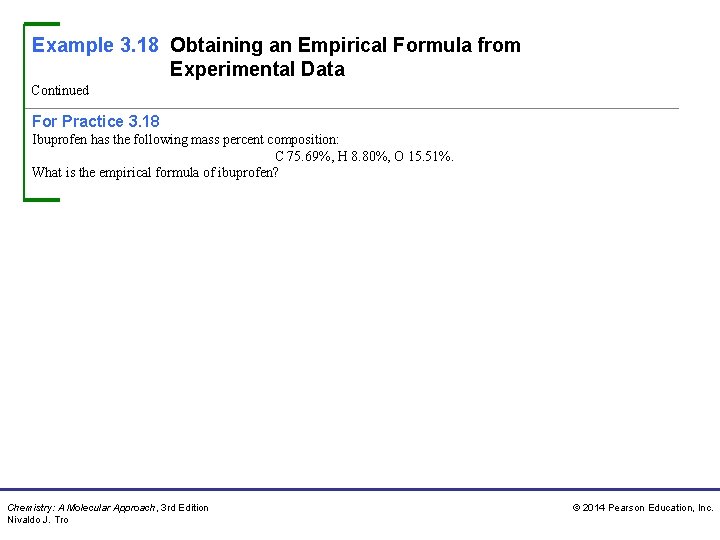 Example 3.18 Obtaining an Empirical Formula from Experimental Data

Continued

For Practice 3.18
Ibuprofen has the following mass percent composition:
C 75.69%, H 8.80%, O 15.51%.
What is the empirical formula of ibuprofen?

Chemistry: A Molecular Approach, 3rd Edition
Nivaldo J. Tro

© 2014 Pearson Education, Inc.